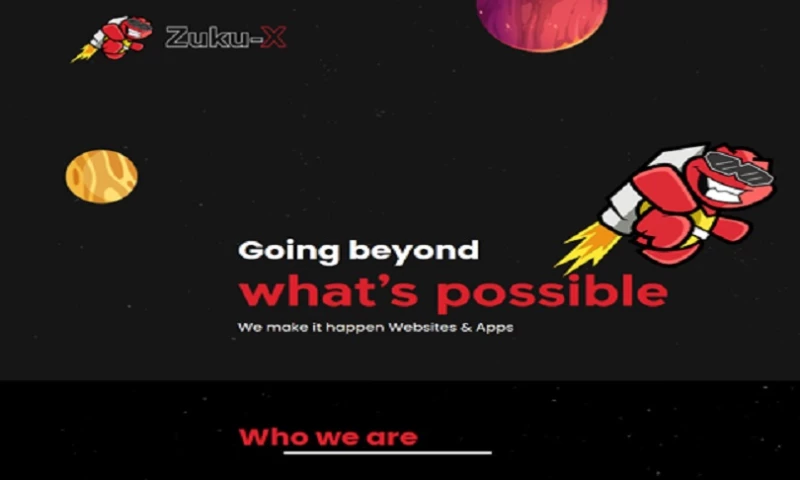 Zuku-X

Going beyond
what's possible
We make it happen Websites & Apps

Who we are